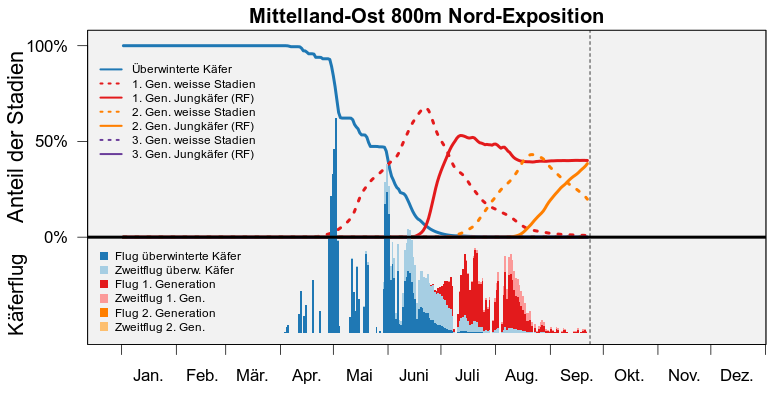 Mittelland-Ost 800m Nord-Exposition

Anteil der Stadien

100%
50%
0%

Überwinterte Käfer
1. Gen. weisse Stadien
1. Gen. Jungkäfer (RF)
2. Gen. weisse Stadien
2. Gen. Jungkäfer (RF)
3. Gen. weisse Stadien
3. Gen. Jungkäfer (RF)

Käferflug

Flug überwinterte Käfer
Zweitflug überw. Käfer
Flug 1. Generation
Zweitflug 1. Gen.
Flug 2. Generation
Zweitflug 2. Gen.

Jan. Feb. Mär. Apr. Mai Juni Juli Aug. Sep. Okt. Nov. Dez.